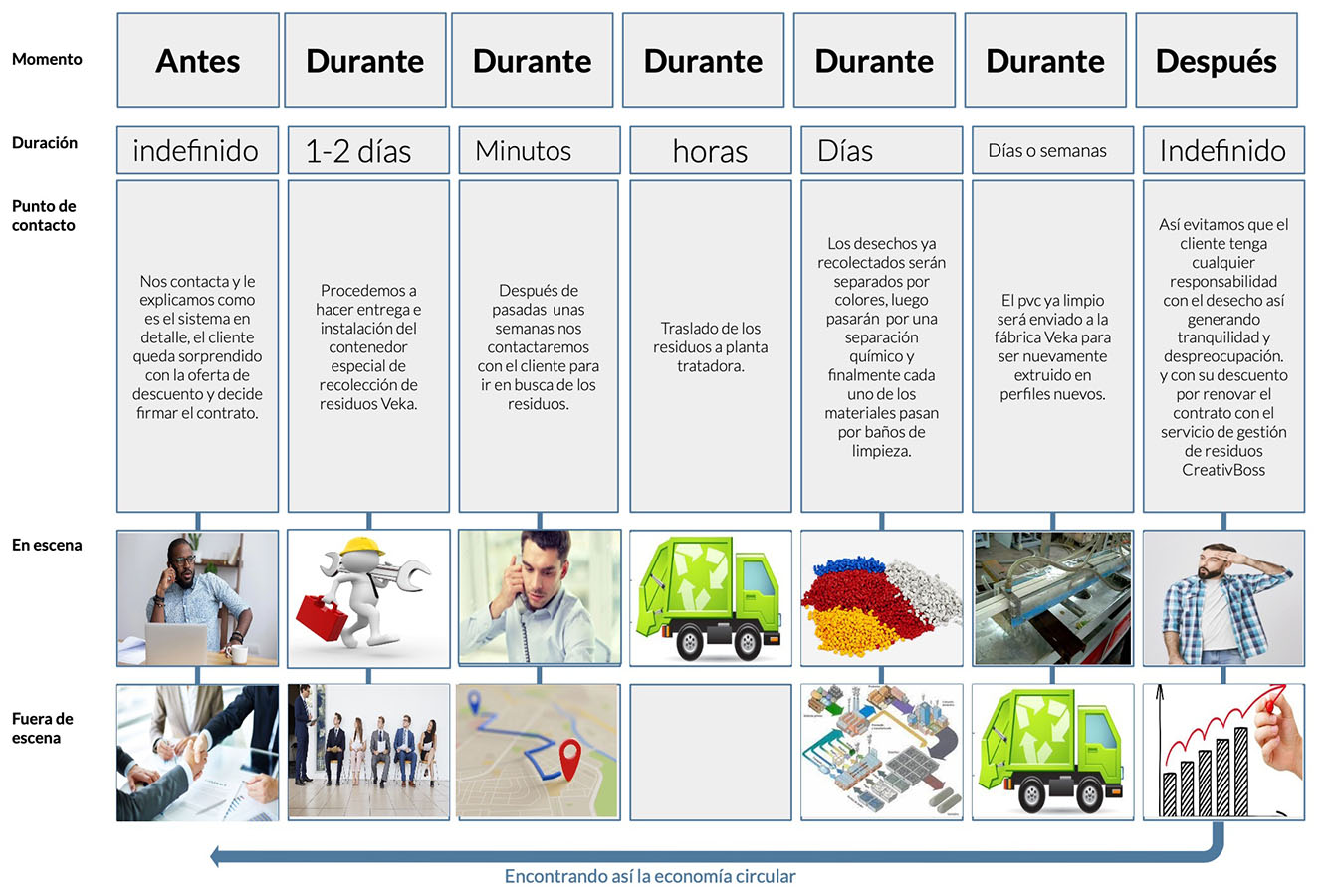 | Momento | Antes | Durante | Durante | Durante | Durante | Durante | Después |
|---|---|---|---|---|---|---|---|
| Duración | indefinido | 1-2 días | Minutos | horas | Días | Días o semanas | Indefinido |
| Punto de contacto | Nos contacta y le explicamos como es el sistema en detalle, el cliente queda sorprendido con la oferta de descuento y decide firmar el contrato. | Procedemos a hacer entrega e instalación del contenedor especial de recolección de residuos Veka. | Después de pasadas unas semanas nos contactaremos con el cliente para ir en busca de los residuos. | Traslado de los residuos a planta tratadora. | Los desechos ya recolectados serán separados por colores, luego pasarán por una separación químico y finalmente cada uno de los materiales pasan por baños de limpieza. | El pvc ya limpio será enviado a la fábrica Veka para ser nuevamente extruido en perfiles nuevos. | Así evitamos que el cliente tenga cualquier responsabilidad con el desecho así generando tranquilidad y despreocupación. y con su descuento por renovar el contrato con el servicio de gestión de residuos CreativBoss |
| En escena | | | | | | | |
| Fuera de escena | | | | | | | |

Encontrando así la economía circular